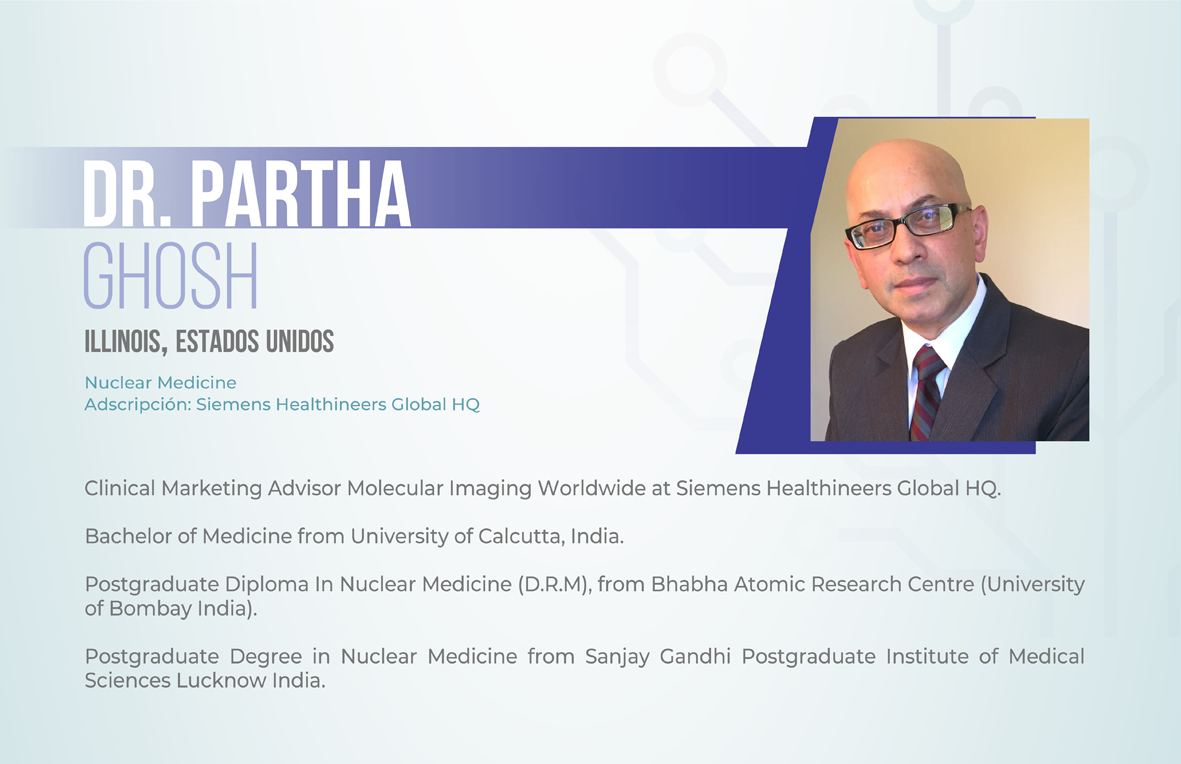 DR. PARTHA
GHOSH

ILLINOIS, ESTADOS UNIDOS

Nuclear Medicine
Adscripción: Siemens Healthineers Global HQ

Clinical Marketing Advisor Molecular Imaging Worldwide at Siemens Healthineers Global HQ.

Bachelor of Medicine from University of Calcutta, India.

Postgraduate Diploma In Nuclear Medicine (D.R.M), from Bhabha Atomic Research Centre (University of Bombay India).

Postgraduate Degree in Nuclear Medicine from Sanjay Gandhi Postgraduate Institute of Medical Sciences Lucknow India.